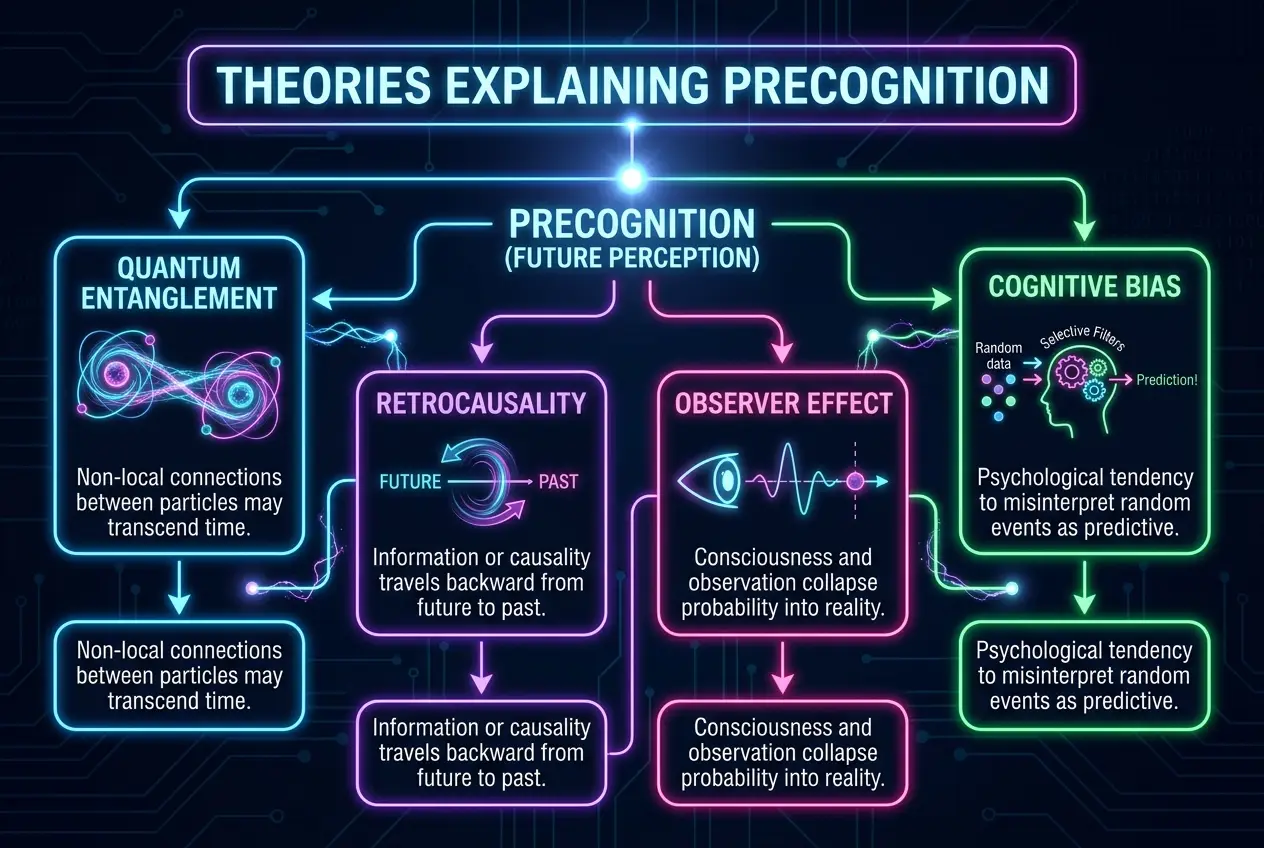 THEORIES EXPLAINING PRECOGNITION

PRECOGNITION
(FUTURE PERCEPTION)

QUANTUM ENTANGLEMENT

Non-local connections between particles may transcend time.

Non-local connections between particles may transcend time.

RETROCAUSALITY

FUTURE

PAST

Information or causality travels backward from future to past.

Information or causality travels backward from future to past.

OBSERVER EFFECT

Consciousness and observation collapse probability into reality.

Consciousness and observation collapse probability into reality.

COGNITIVE BIAS

Random data

Selective Filters

Prediction!

Psychological tendency to misinterpret random events as predictive.

Psychological tendency to misinterpret random events as predictive.